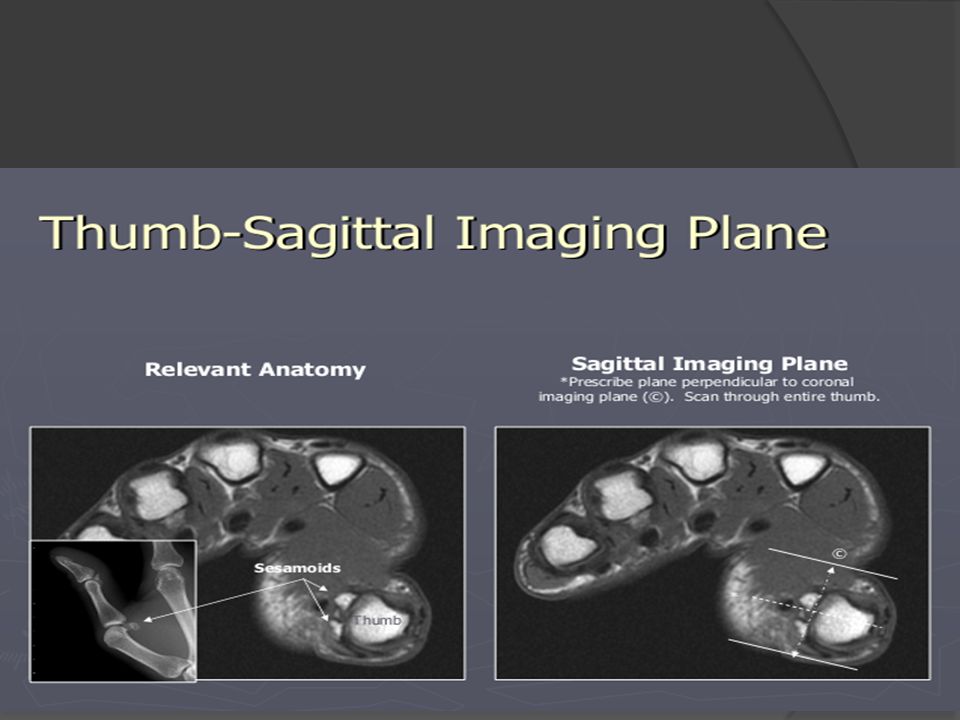 Thumb-Sagittal Imaging Plane

Relevant Anatomy

Sesamoids

Thumb

Sagittal Imaging Plane

*Prescribe plane perpendicular to coronal imaging plane (©). Scan through entire thumb.

©